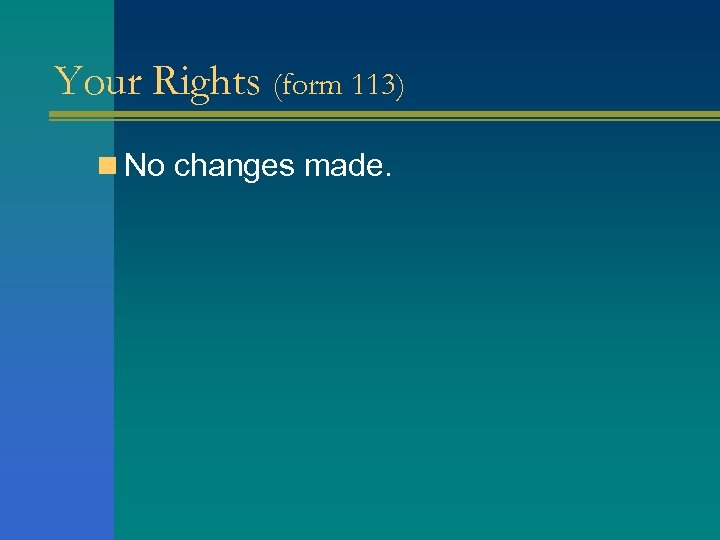 Your Rights (form 113)

No changes made.